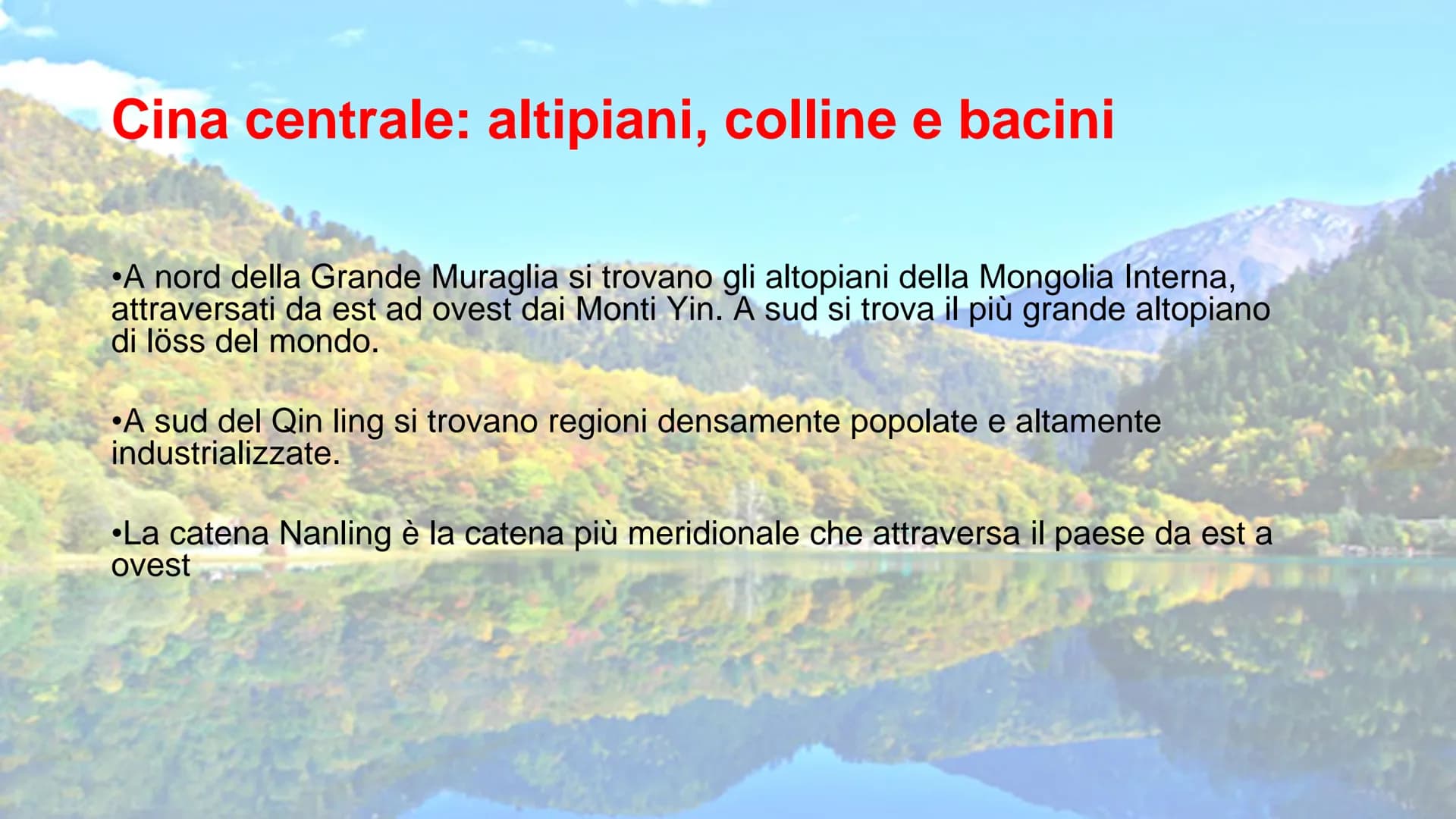 Cina centrale: altipiani, colline e bacini

•A nord della Grande Muraglia si trovano gli altopiani della Mongolia Interna, attraversati da est ad ovest dai Monti Yin. A sud si trova il più grande altopiano di löss del mondo.

•A sud del Qin ling si trovano regioni densamente popolate e altamente industrializzate.

•La catena Nanling è la catena più meridionale che attraversa il paese da est a ovest